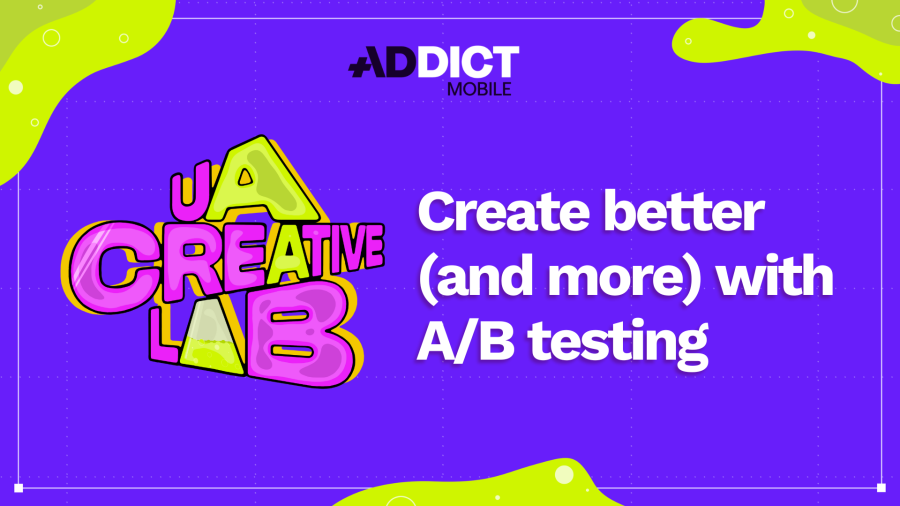 ADDICT MOBILE

UA CREATIVE LAB

Create better (and more) with A/B testing